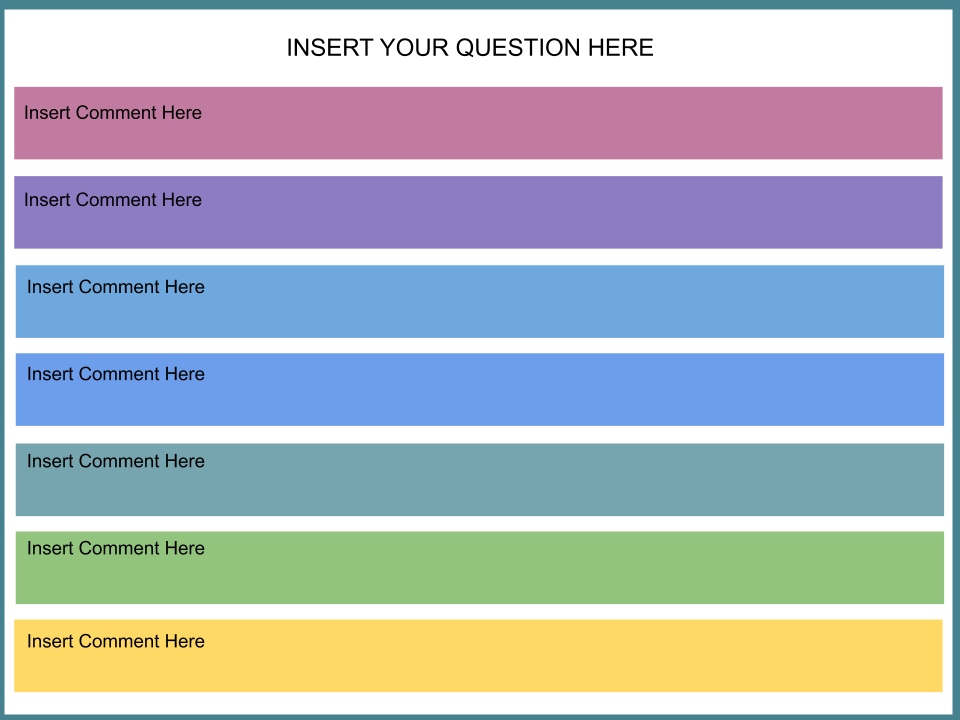 INSERT YOUR QUESTION HERE

Insert Comment Here

Insert Comment Here

Insert Comment Here

Insert Comment Here

Insert Comment Here

Insert Comment Here

Insert Comment Here